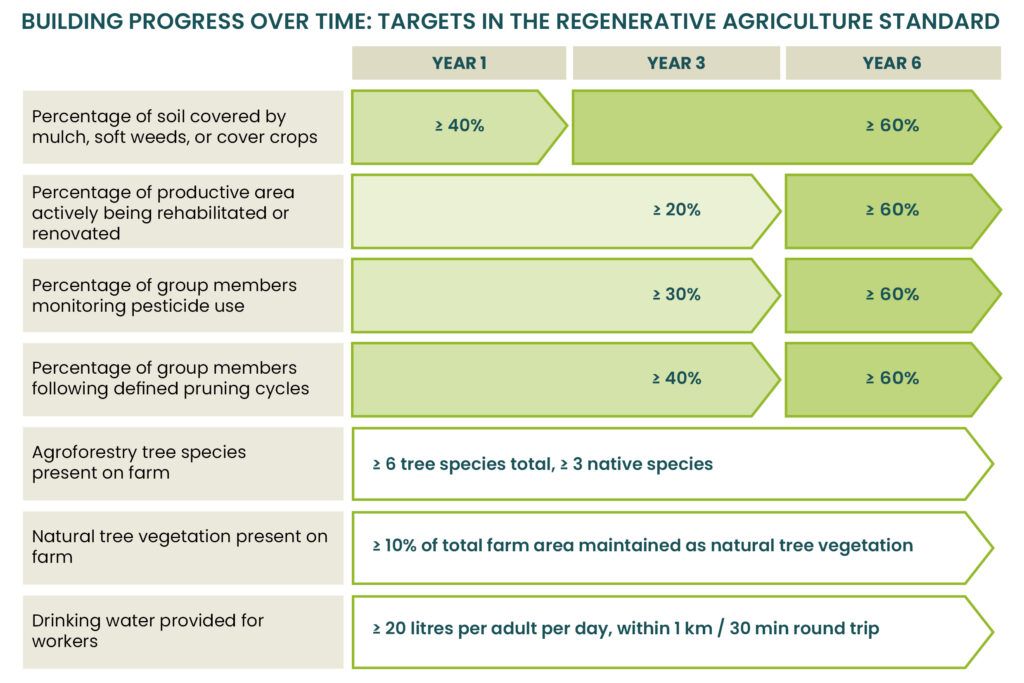 BUILDING PROGRESS OVER TIME: TARGETS IN THE REGENERATIVE AGRICULTURE STANDARD

| | YEAR 1 | YEAR 3 | YEAR 6 |
|---|---|---|---|
| Percentage of soil covered by mulch, soft weeds, or cover crops | ≥ 40% | | ≥ 60% |
| Percentage of productive area actively being rehabilitated or renovated | | ≥ 20% | ≥ 60% |
| Percentage of group members monitoring pesticide use | | ≥ 30% | ≥ 60% |
| Percentage of group members following defined pruning cycles | | ≥ 40% | ≥ 60% |
| Agroforestry tree species present on farm | ≥ 6 tree species total, ≥ 3 native species | | |
| Natural tree vegetation present on farm | ≥ 10% of total farm area maintained as natural tree vegetation | | |
| Drinking water provided for workers | ≥ 20 litres per adult per day, within 1 km / 30 min round trip | | |